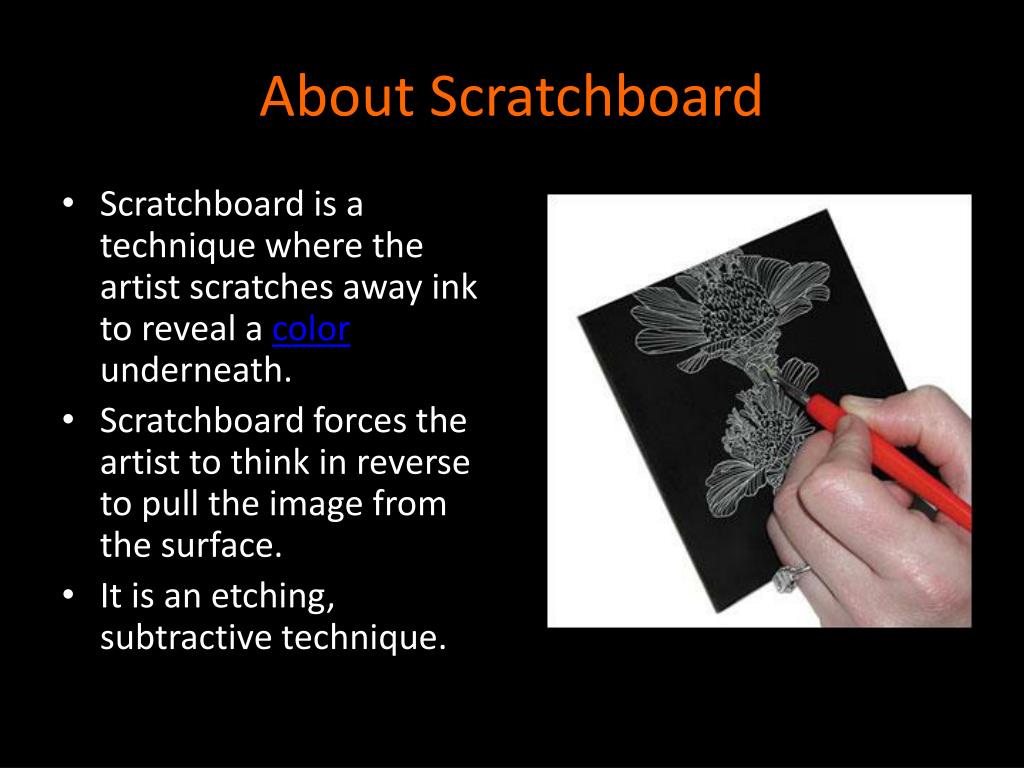 About Scratchboard

• Scratchboard is a technique where the artist scratches away ink to reveal a color underneath.
• Scratchboard forces the artist to think in reverse to pull the image from the surface.
• It is an etching, subtractive technique.